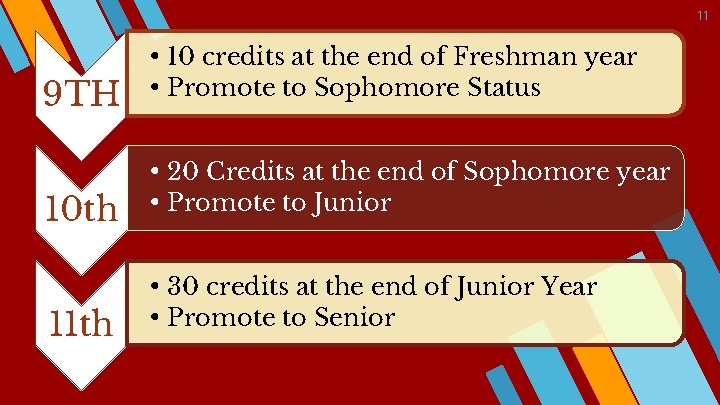 11

9TH
• 10 credits at the end of Freshman year
• Promote to Sophomore Status

10th
• 20 Credits at the end of Sophomore year
• Promote to Junior

11th
• 30 credits at the end of Junior Year
• Promote to Senior